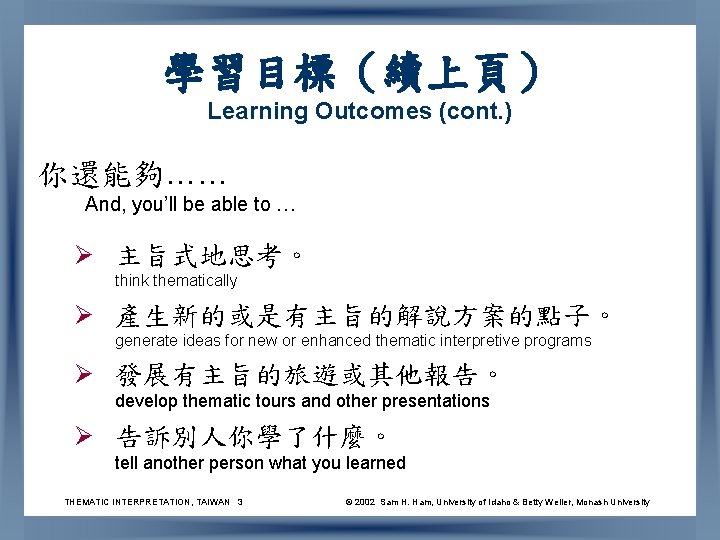 學習目標（續上頁）
Learning Outcomes (cont.)

你還能夠……
And, you'll be able to …

➢ 主旨式地思考。
think thematically

➢ 產生新的或是有主旨的解說方案的點子。
generate ideas for new or enhanced thematic interpretive programs

➢ 發展有主旨的旅遊或其他報告。
develop thematic tours and other presentations

➢ 告訴別人你學了什麼。
tell another person what you learned

THEMATIC INTERPRETATION, TAIWAN 3

© 2002 Sam H. Ham, University of Idaho & Betty Weiler, Monash University